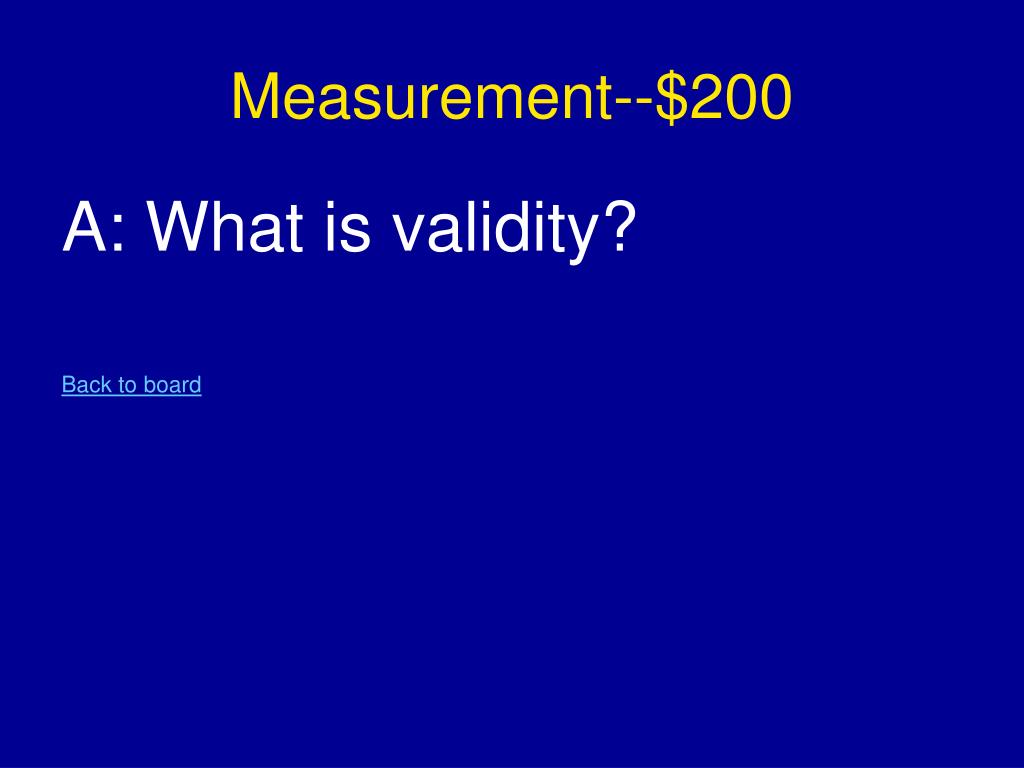 Measurement--\$200

A: What is validity?

Back to board